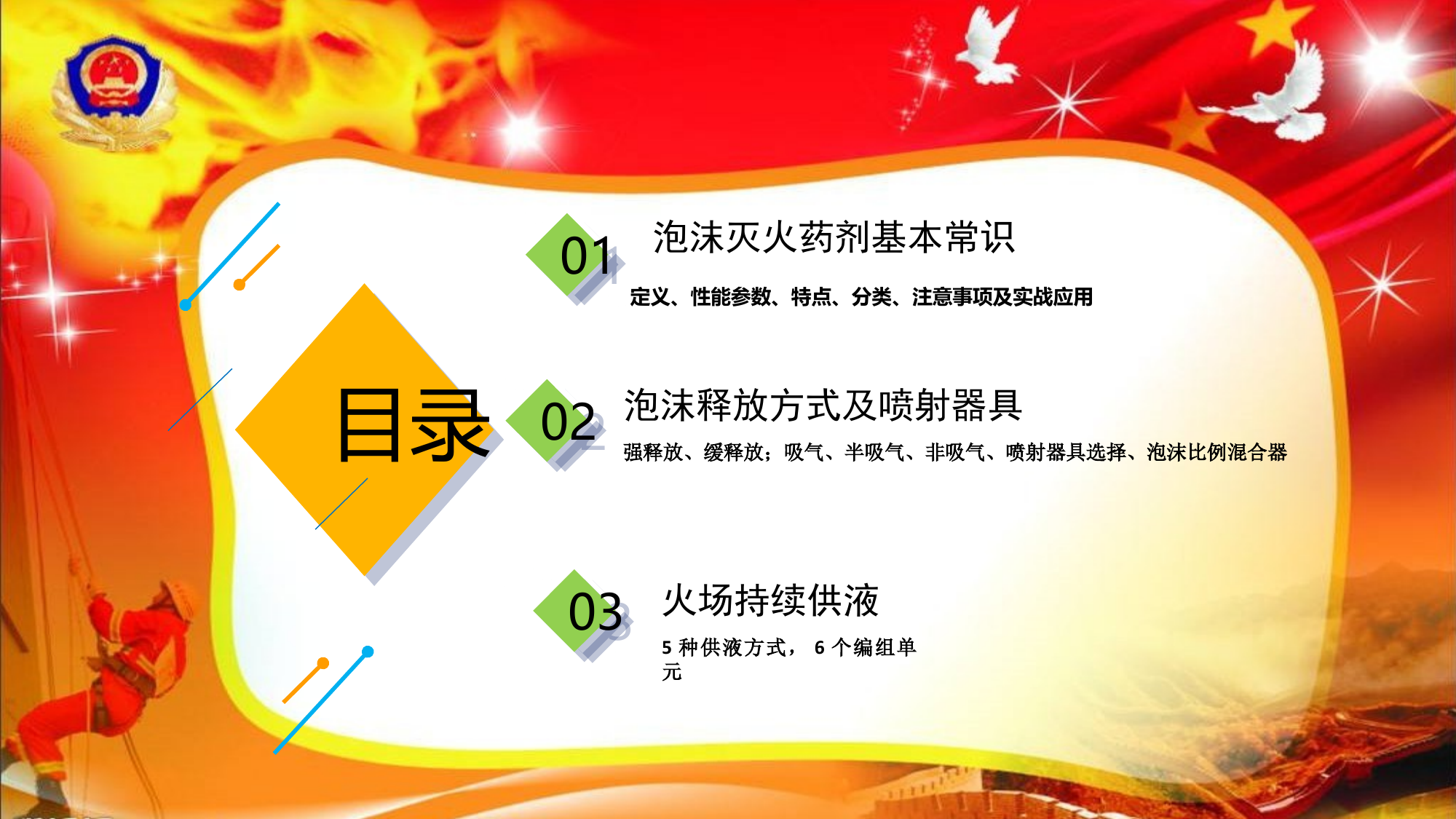 目录

01 泡沫灭火药剂基本常识

定义、性能参数、特点、分类、注意事项及实战应用

02 泡沫释放方式及喷射器具

强释放、缓释放；吸气、半吸气、非吸气、喷射器具选择、泡沫比例混合器

03 火场持续供液

5 种供液方式， 6 个编组单元